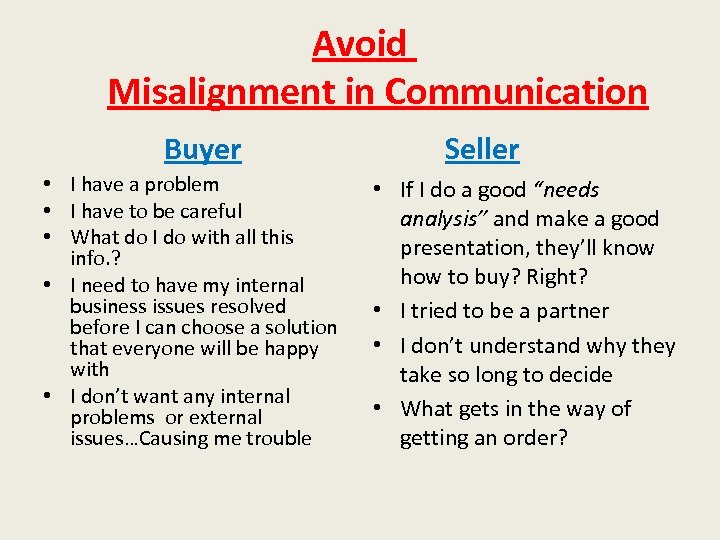 Avoid
Misalignment in Communication

Buyer

• I have a problem
• I have to be careful
• What do I do with all this info.?
• I need to have my internal business issues resolved before I can choose a solution that everyone will be happy with
• I don't want any internal problems or external issues…Causing me trouble

Seller

• If I do a good "needs analysis" and make a good presentation, they'll know how to buy? Right?
• I tried to be a partner
• I don't understand why they take so long to decide
• What gets in the way of getting an order?